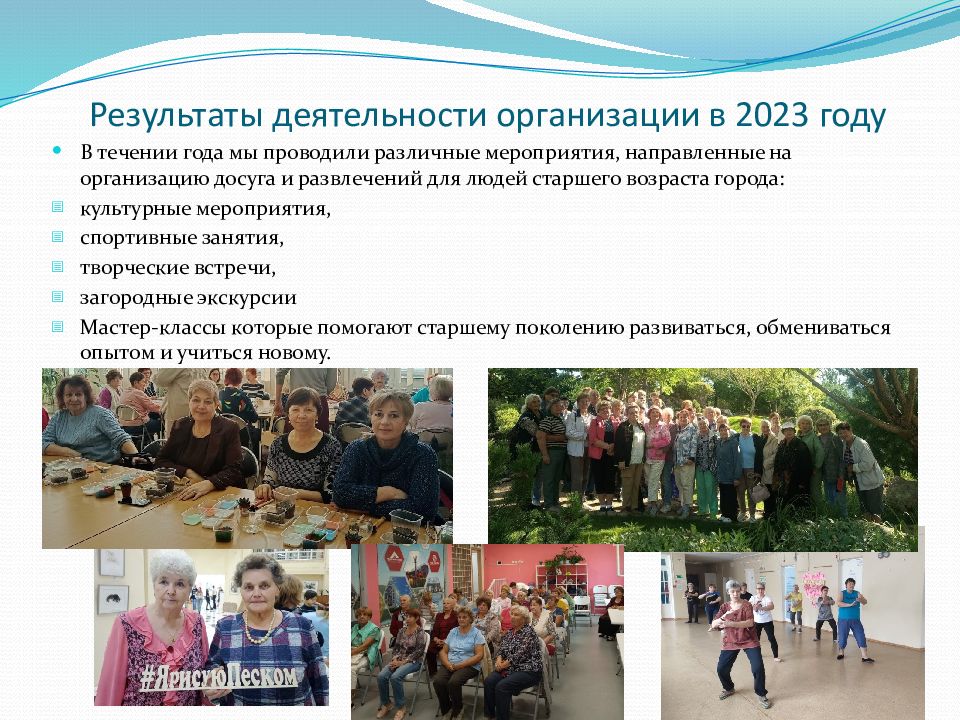 Результаты деятельности организации в 2023 году

В течении года мы проводили различные мероприятия, направленные на организацию досуга и развлечений для людей старшего возраста города:

культурные мероприятия,

спортивные занятия,

творческие встречи,

загородные экскурсии

Мастер-классы которые помогают старшему поколению развиваться, обмениваться опытом и учиться новому.

#ЯрисуюПеском